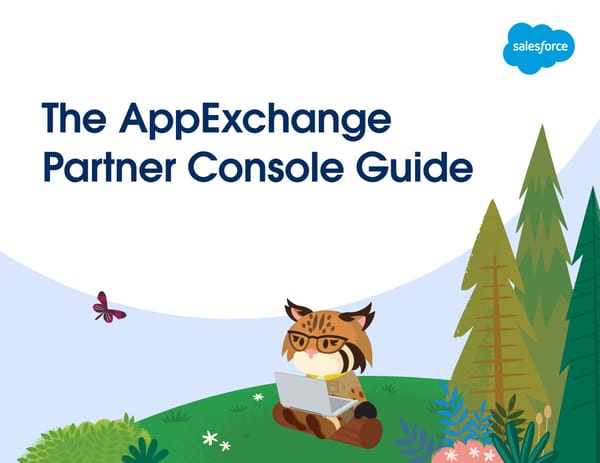 salesforce

The AppExchange Partner Console Guide